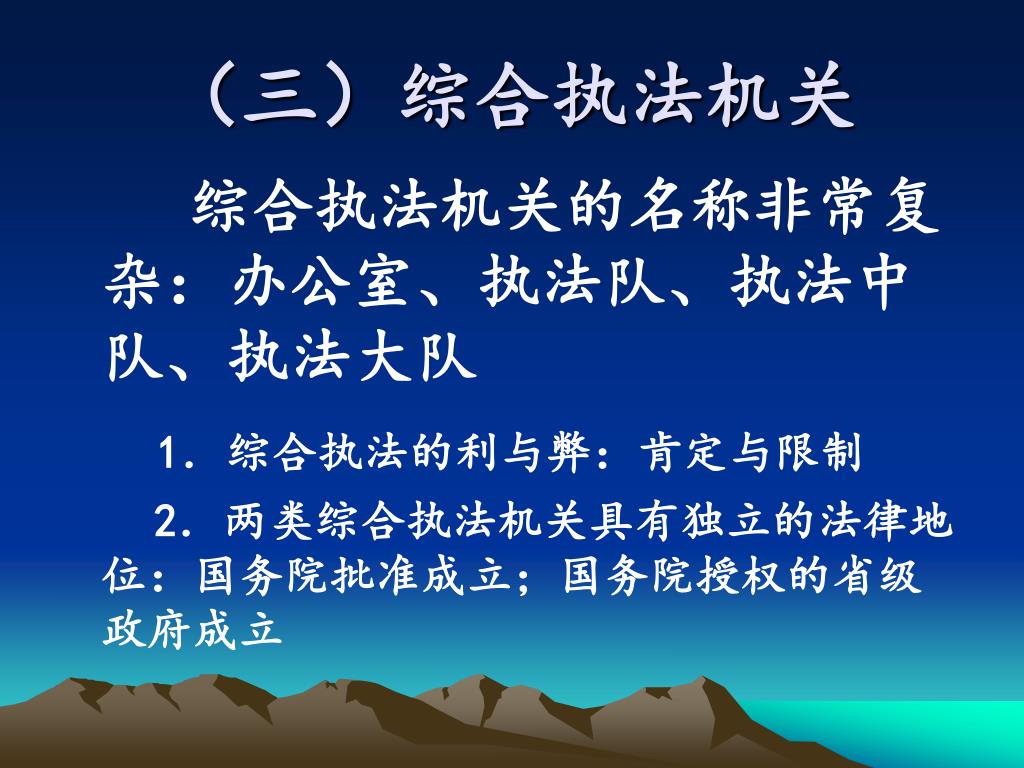 （三）综合执法机关

综合执法机关的名称非常复杂：办公室、执法队、执法中队、执法大队

1．综合执法的利与弊：肯定与限制

2．两类综合执法机关具有独立的法律地位：国务院批准成立；国务院授权的省级政府成立